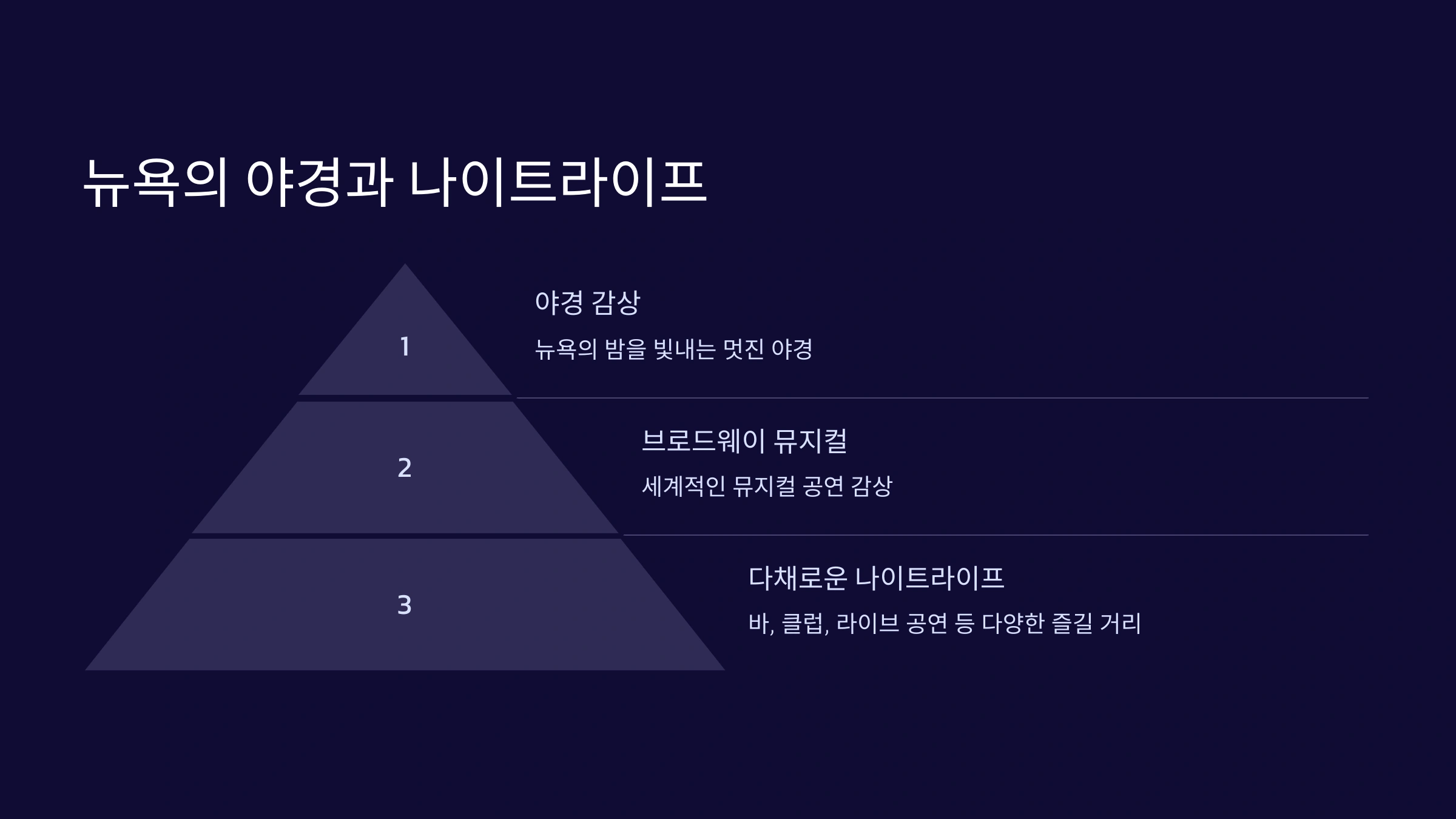 뉴욕의 야경과 나이트라이프

1

야경 감상

뉴욕의 밤을 빛내는 멋진 야경

2

브로드웨이 뮤지컬

세계적인 뮤지컬 공연 감상

3

다채로운 나이트라이프

바, 클럽, 라이브 공연 등 다양한 즐길 거리